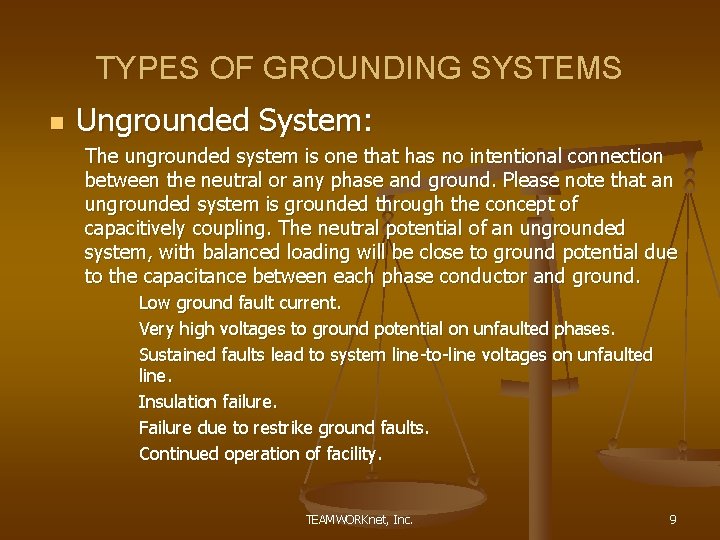 TYPES OF GROUNDING SYSTEMS

Ungrounded System:

The ungrounded system is one that has no intentional connection between the neutral or any phase and ground. Please note that an ungrounded system is grounded through the concept of capacitively coupling. The neutral potential of an ungrounded system, with balanced loading will be close to ground potential due to the capacitance between each phase conductor and ground.

Low ground fault current.

Very high voltages to ground potential on unfaulted phases.

Sustained faults lead to system line-to-line voltages on unfaulted line.

Insulation failure.

Failure due to restrike ground faults.

Continued operation of facility.

TEAMWORKnet, Inc.

9